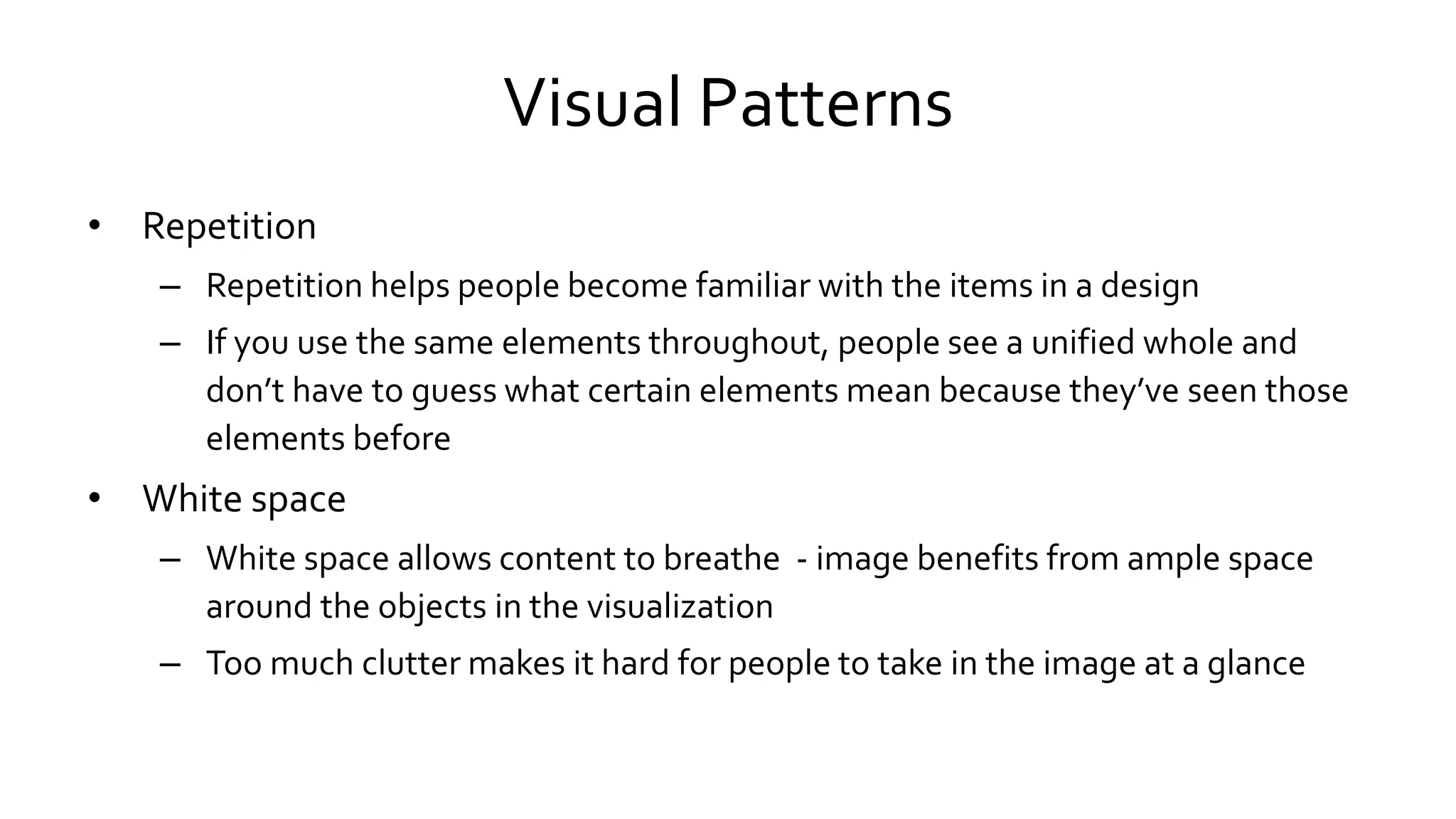 Visual Patterns

• Repetition
– Repetition helps people become familiar with the items in a design
– If you use the same elements throughout, people see a unified whole and don’t have to guess what certain elements mean because they’ve seen those elements before

• White space
– White space allows content to breathe - image benefits from ample space around the objects in the visualization
– Too much clutter makes it hard for people to take in the image at a glance